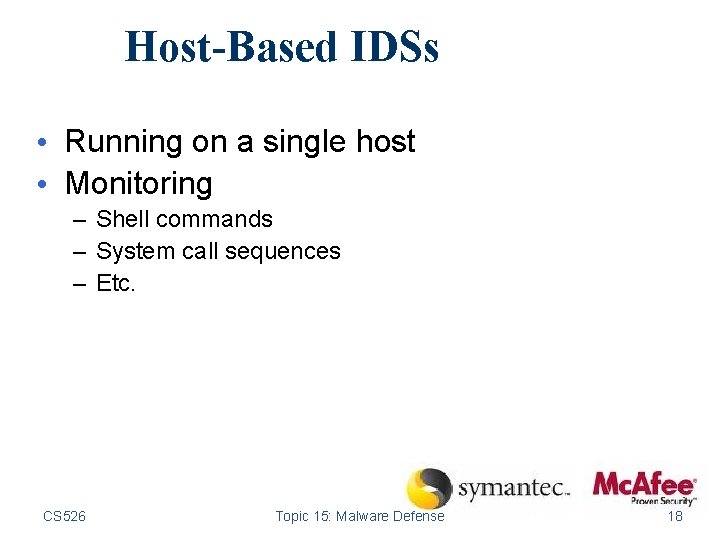 Host-Based IDSs

• Running on a single host
• Monitoring
  – Shell commands
  – System call sequences
  – Etc.

symantec.

McAfee
Proven Security

CS526

Topic 15: Malware Defense

18